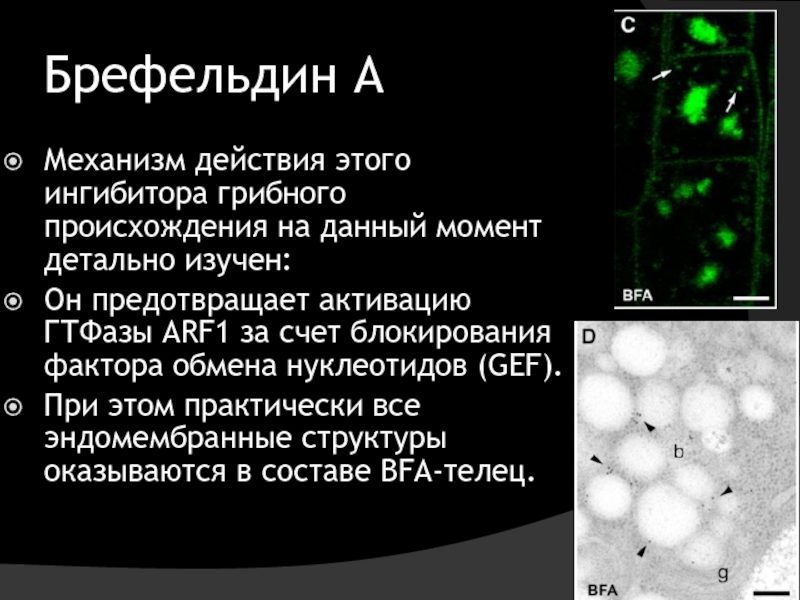 Брефельдин А

Механизм действия этого ингибитора грибного происхождения на данный момент детально изучен:

Он предотвращает активацию ГТФазы ARF1 за счет блокирования фактора обмена нуклеотидов (GEF).

При этом практически все эндомембранные структуры оказываются в составе BFA-телец.

C

BFA

D

b

g

BFA